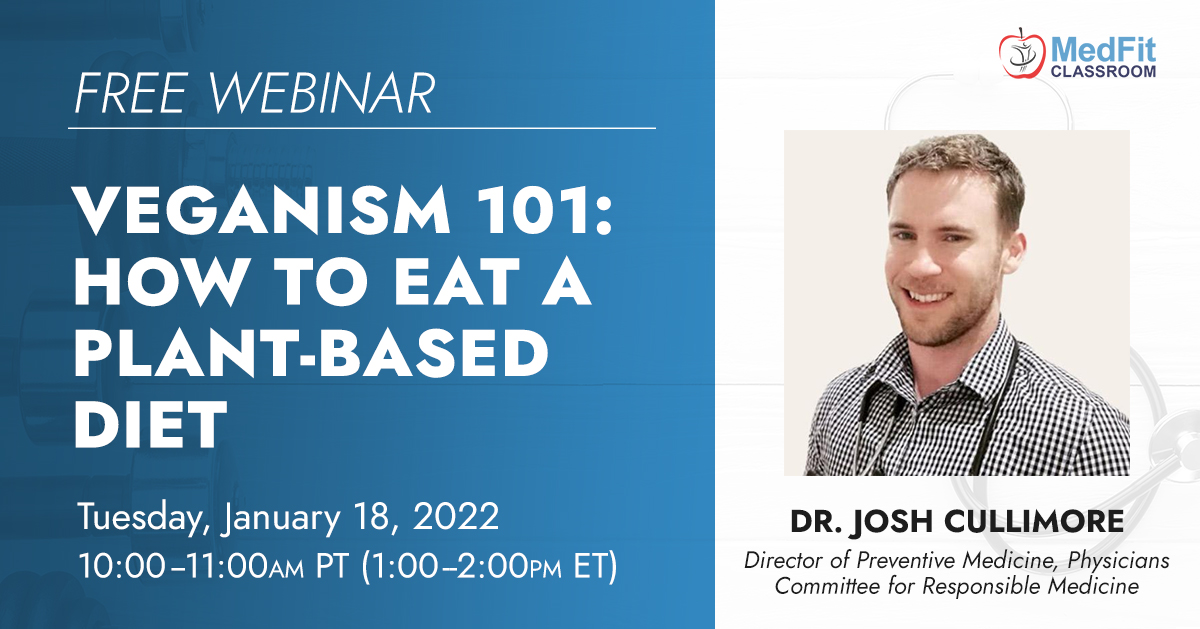 FREE WEBINAR

VEGANISM 101: HOW TO EAT A PLANT-BASED DIET

Tuesday, January 18, 2022
10:00–11:00AM PT (1:00–2:00PM ET)

MedFit CLASSROOM

DR. JOSH CULLIMORE
Director of Preventive Medicine, Physicians Committee for Responsible Medicine